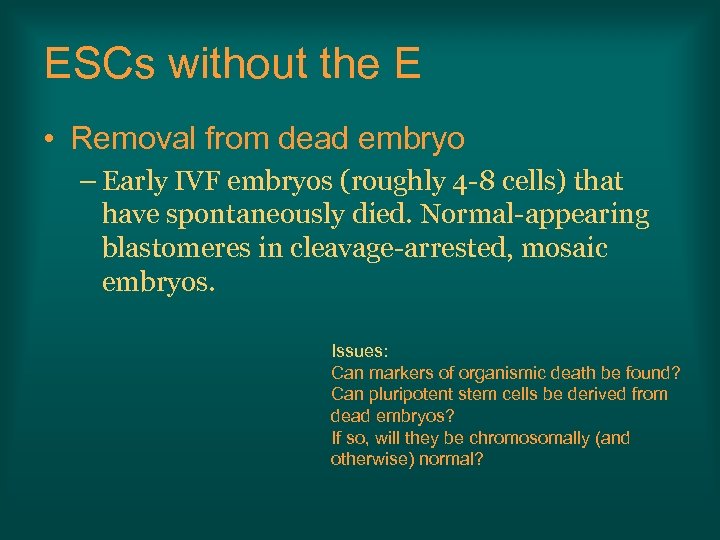 ESCs without the E

• Removal from dead embryo
– Early IVF embryos (roughly 4-8 cells) that have spontaneously died. Normal-appearing blastomeres in cleavage-arrested, mosaic embryos.

Issues:
Can markers of organismic death be found?
Can pluripotent stem cells be derived from dead embryos?
If so, will they be chromosomally (and otherwise) normal?